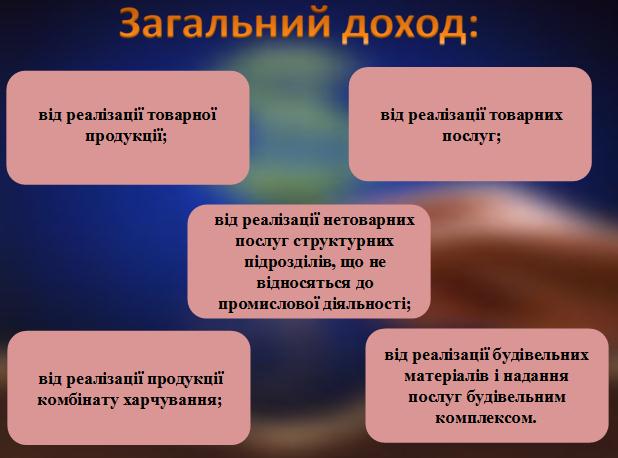 Загальний доход:

від реалізації товарної продукції;

від реалізації товарних послуг;

від реалізації нетоварних послуг структурних підрозділів, що не відносяться до промислової діяльності;

від реалізації продукції комбінату харчування;

від реалізації будівельних матеріалів і надання послуг будівельним комплексом.